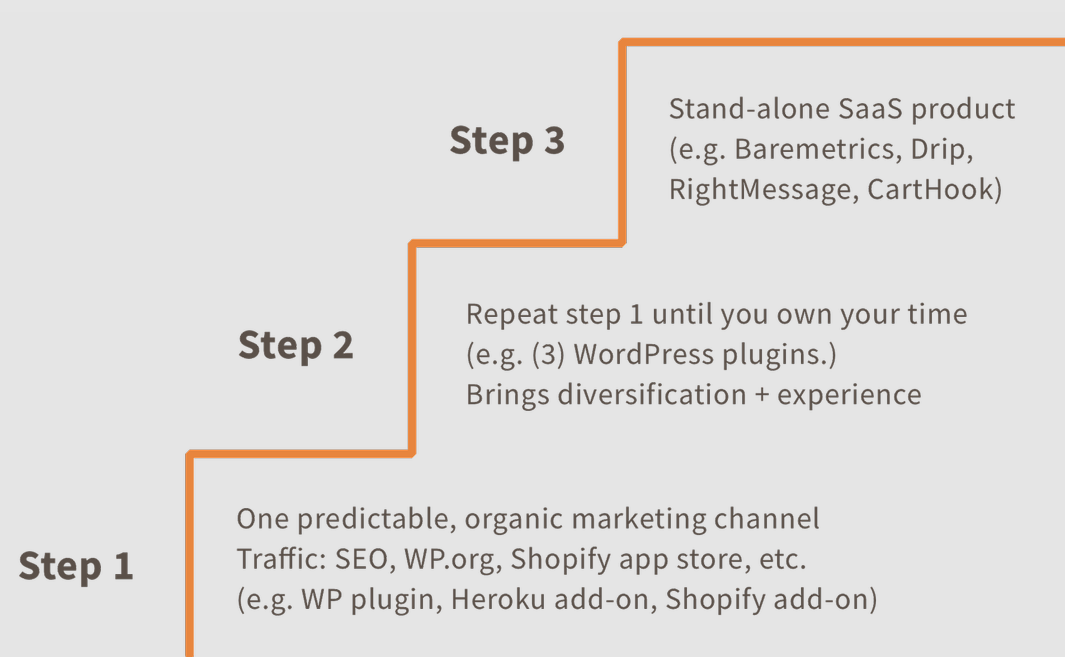 Step 3

Stand-alone SaaS product
(e.g. Baremetrics, Drip, RightMessage, CartHook)

Step 2

Repeat step 1 until you own your time
(e.g. (3) WordPress plugins.)
Brings diversification + experience

Step 1

One predictable, organic marketing channel
Traffic: SEO, WP.org, Shopify app store, etc.
(e.g. WP plugin, Heroku add-on, Shopify add-on)